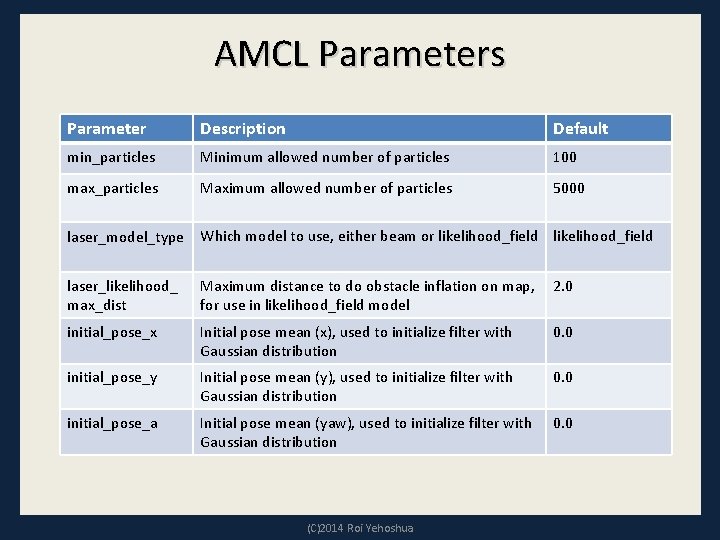 AMCL Parameters

| Parameter | Description | Default |
|---|---|---|
| min_particles | Minimum allowed number of particles | 100 |
| max_particles | Maximum allowed number of particles | 5000 |
| laser_model_type | Which model to use, either beam or likelihood_field | likelihood_field |
| laser_likelihood_max_dist | Maximum distance to do obstacle inflation on map, for use in likelihood_field model | 2.0 |
| initial_pose_x | Initial pose mean (x), used to initialize filter with Gaussian distribution | 0.0 |
| initial_pose_y | Initial pose mean (y), used to initialize filter with Gaussian distribution | 0.0 |
| initial_pose_a | Initial pose mean (yaw), used to initialize filter with Gaussian distribution | 0.0 |

(C)2014 Roi Yehoshua